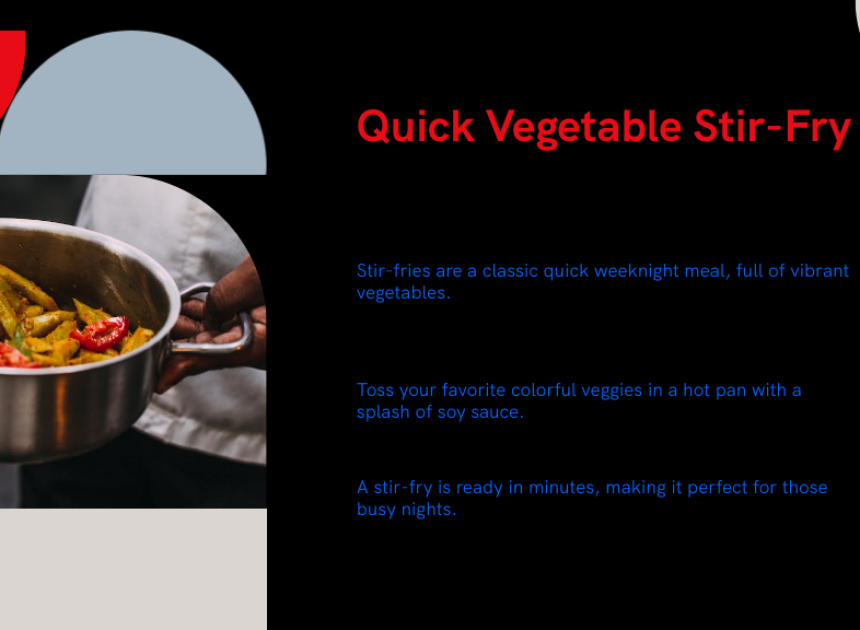 Quick Vegetable Stir-Fry

Stir-fries are a classic quick weeknight meal, full of vibrant vegetables.

Toss your favorite colorful veggies in a hot pan with a splash of soy sauce.

A stir-fry is ready in minutes, making it perfect for those busy nights.